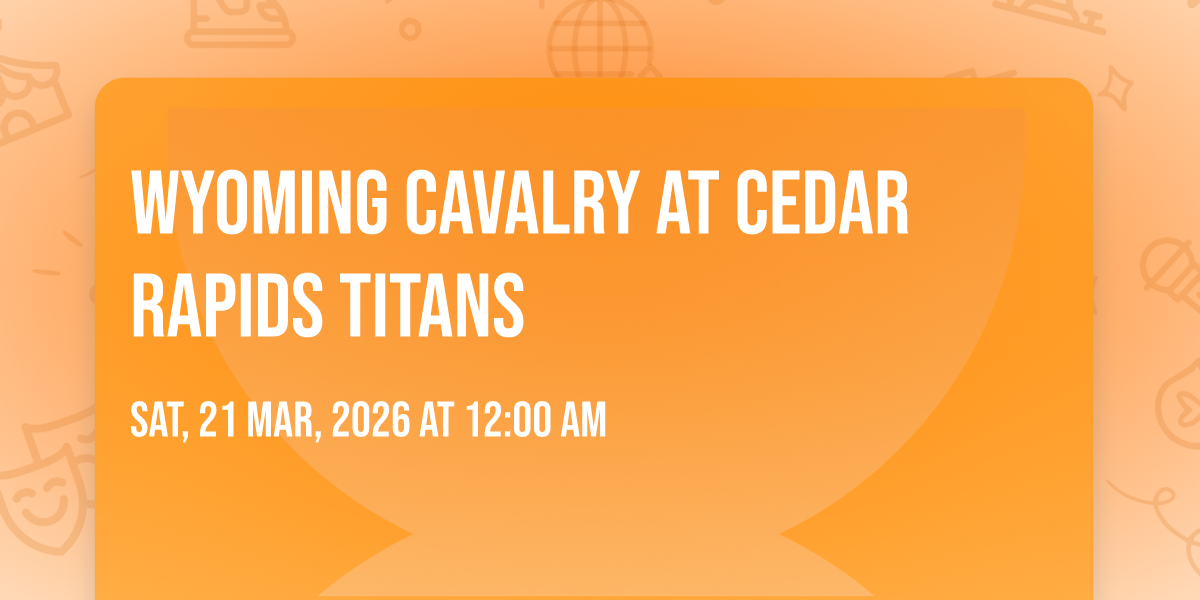 WYOMING CAVALRY AT CEDAR RAPIDS TITANS

SAT, 21 MAR, 2026 AT 12:00 AM